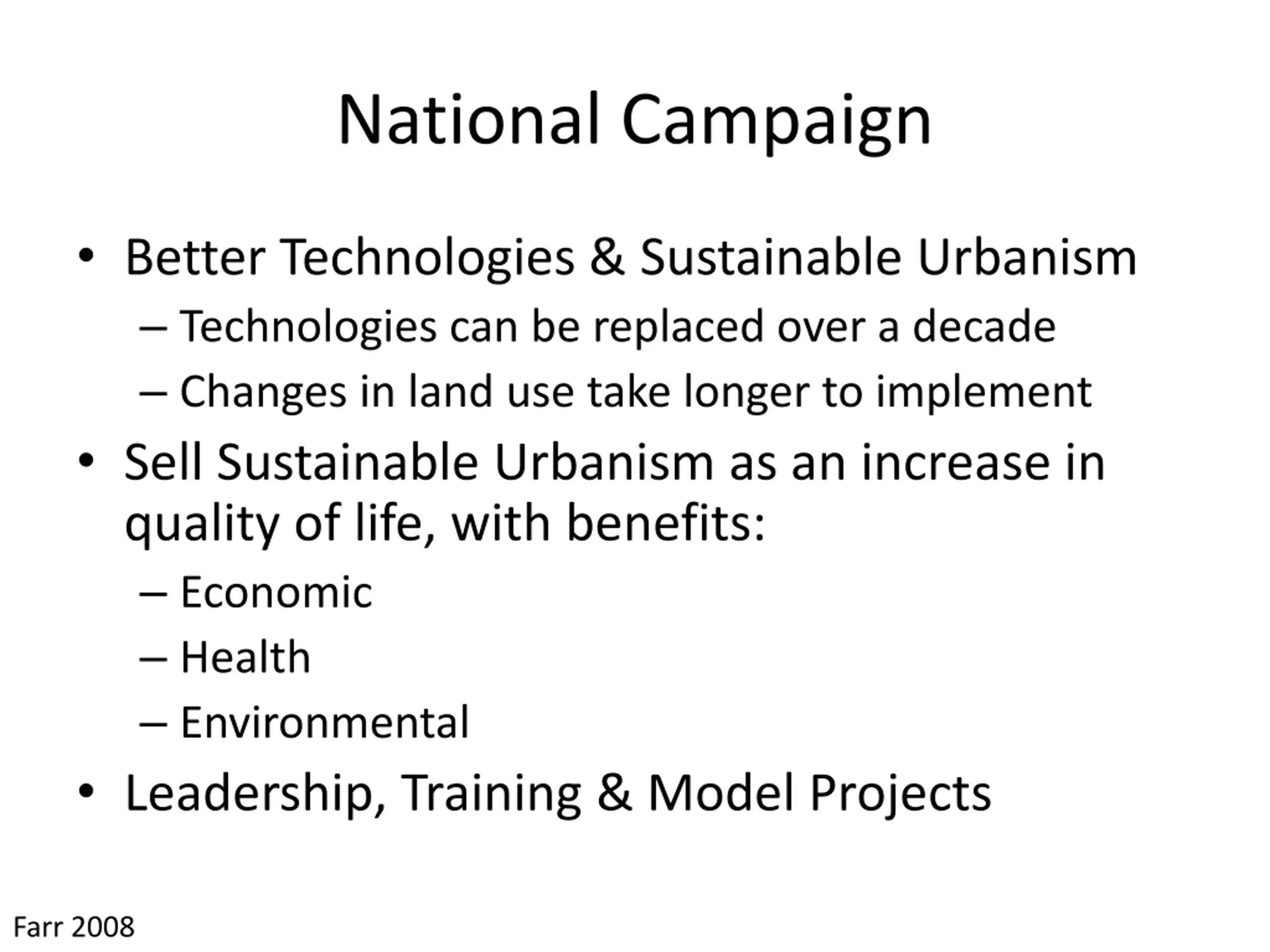 National Campaign

• Better Technologies & Sustainable Urbanism
– Technologies can be replaced over a decade
– Changes in land use take longer to implement
• Sell Sustainable Urbanism as an increase in quality of life, with benefits:
– Economic
– Health
– Environmental
• Leadership, Training & Model Projects

Farr 2008